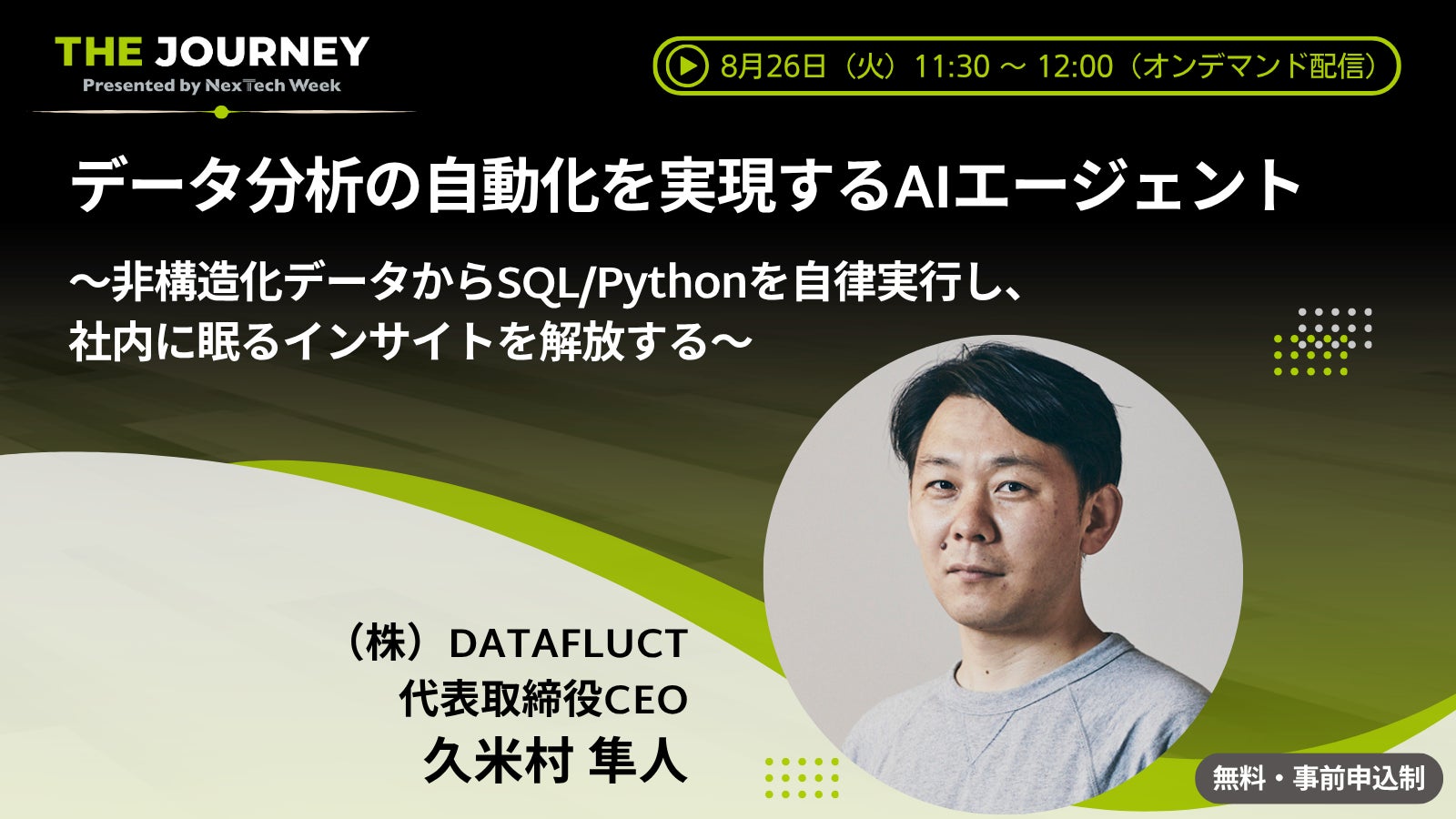 THE JOURNEY
Presented by NexTech Week

8月26日（火）11:30 ～ 12:00（オンデマンド配信）

データ分析の自動化を実現するAIエージェント

～非構造化データからSQL/Pythonを自律実行し、社内に眠るインサイトを解放する～

（株）DATAFLUCT
代表取締役CEO
久米村 隼人

無料・事前申込制